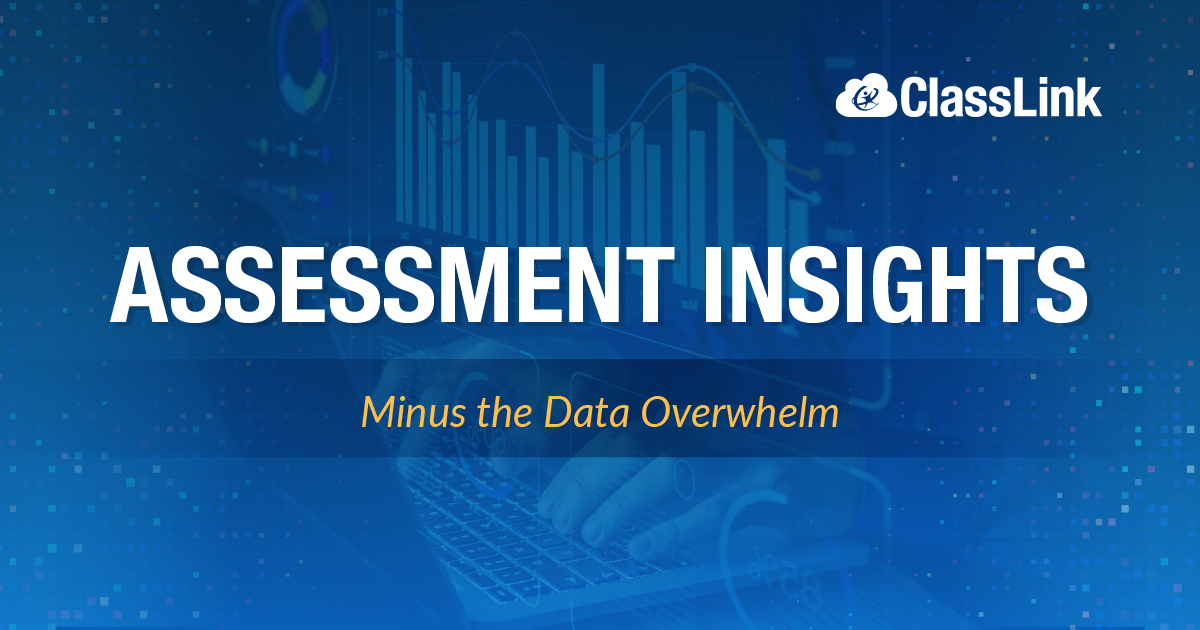 ClassLink

ASSESSMENT INSIGHTS

Minus the Data Overwhelm